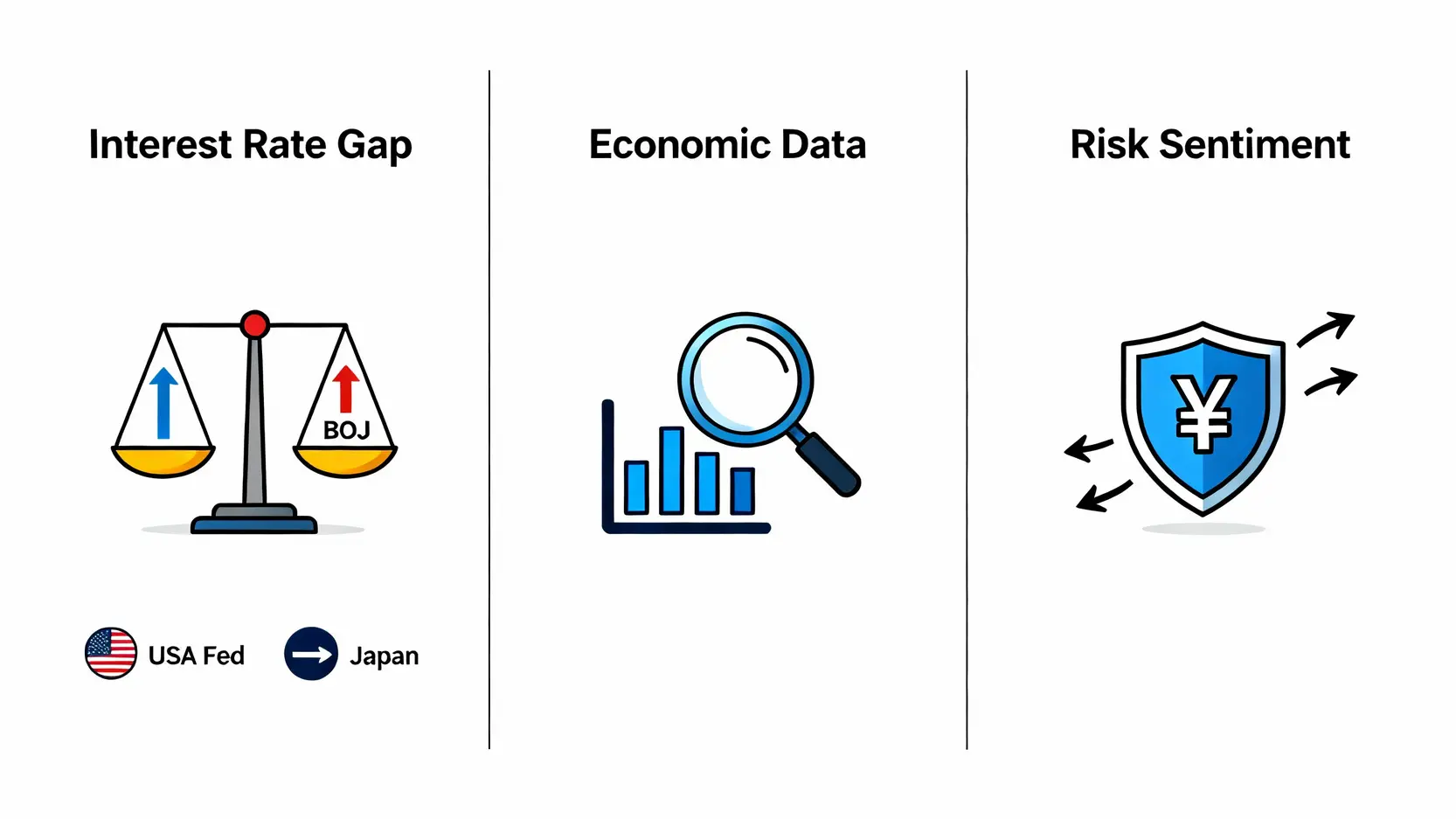 Interest Rate Gap

BOJ

USA Fed

Japan

Economic Data

Risk Sentiment

¥